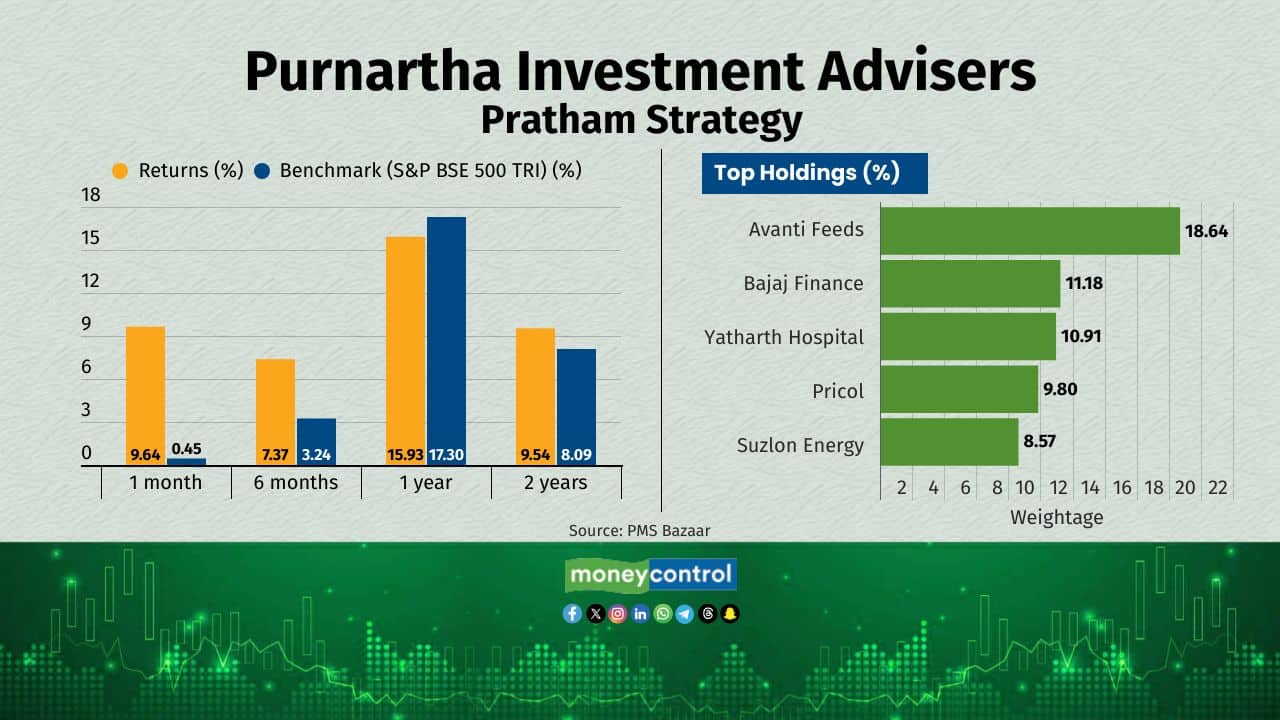 Purnartha Investment Advisers
Pratham Strategy

Returns (%) Benchmark (S&P BSE 500 TRI) (%)

18
15
12
9
6
3
0

9.64 0.45 7.37 3.24 15.93 17.30 9.54 8.09

1 month
6 months
1 year
2 years

Top Holdings (%)

Avanti Feeds 18.64
Bajaj Finance 11.18
Yatharth Hospital 10.91
Pricol 9.80
Suzlon Energy 8.57

2 4 6 8 10 12 14 16 18 20 22
Weightage

Source: PMS Bazaar

moneycontrol